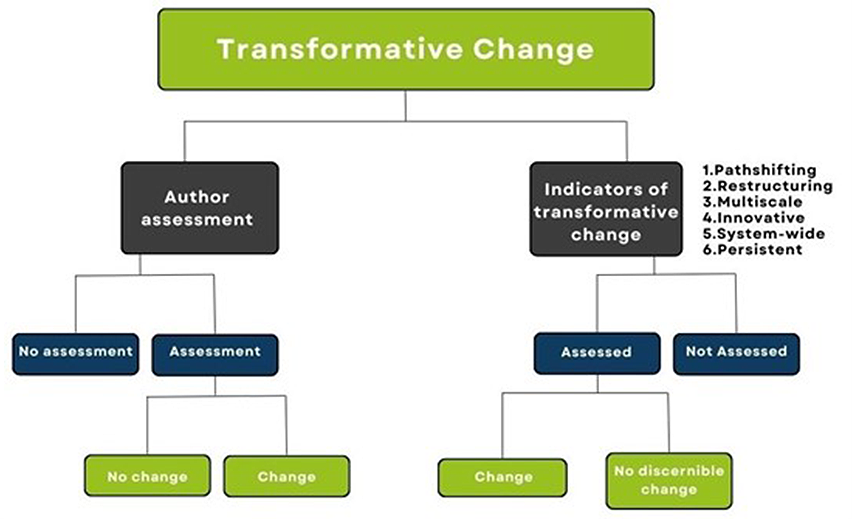 Transformative Change

Author assessment

Indicators of transformative change

1.Pathshifting
2.Restructuring
3.Multiscale
4.Innovative
5.System-wide
6.Persistent

No assessment

Assessment

Assessed

Not Assessed

No change

Change

Change

No discernible change